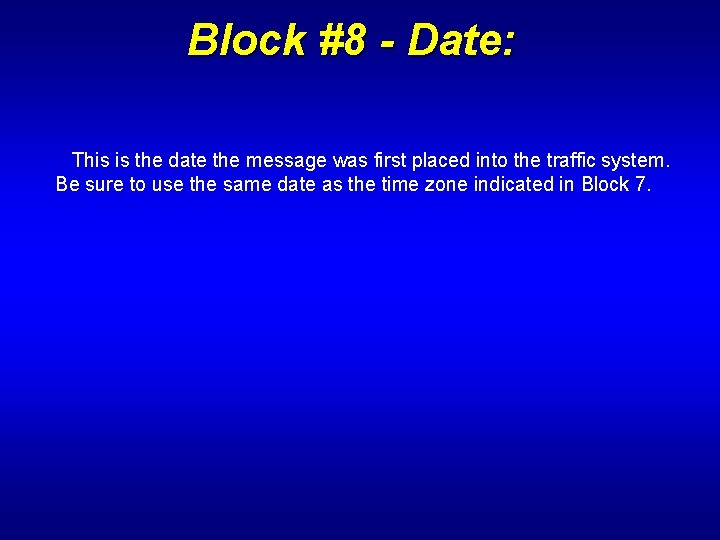 Block #8 - Date:

This is the date the message was first placed into the traffic system. Be sure to use the same date as the time zone indicated in Block 7.